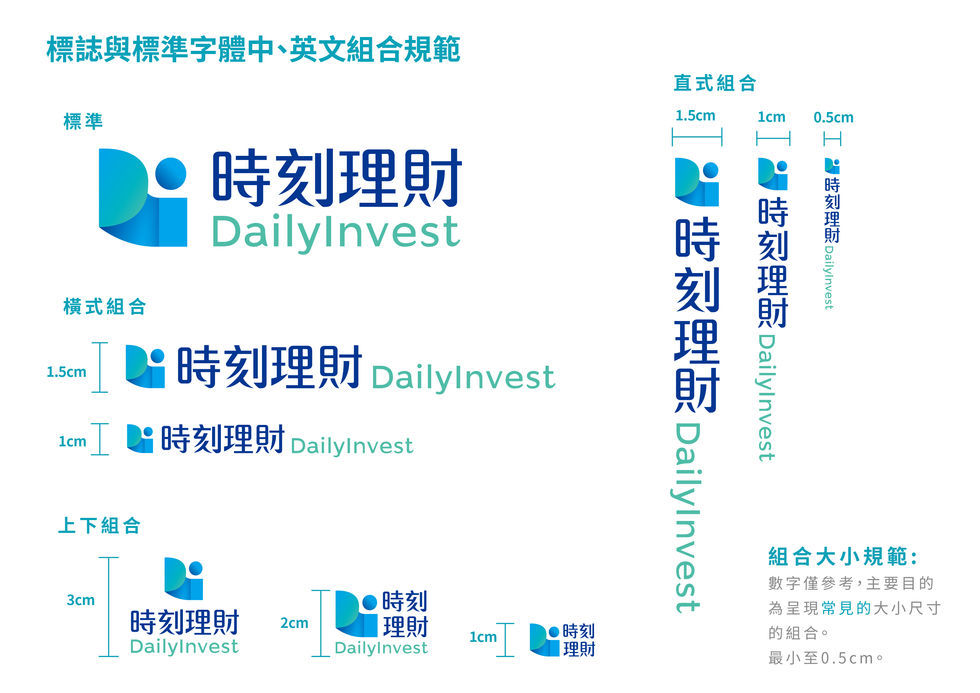 標誌與標準字體中、英文組合規範

標準

時刻理財
DailyInvest

橫式組合

1.5cm 時刻理財 DailyInvest

1cm 時刻理財 DailyInvest

上下組合

3cm
時刻理財
DailyInvest

2cm
時刻
理財
DailyInvest

1cm
時刻
理財

直式組合

1.5cm
時刻理財
DailyInvest

1cm
時刻理財
DailyInvest

0.5cm
時刻理財
DailyInvest

組合大小規範:
數字僅參考,主要目的為呈現常見的大小尺寸的組合。
最小至0.5cm。